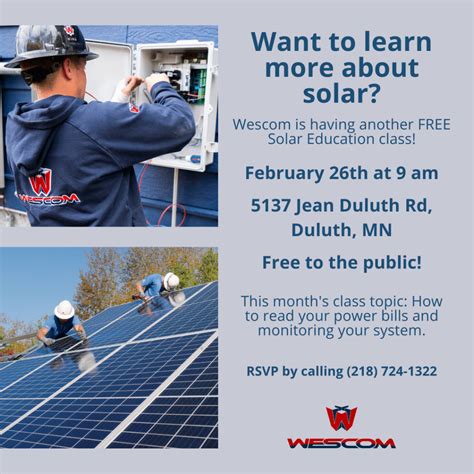 W
WESCOM

Want to learn more about solar?

Wescom is having another FREE Solar Education class!

February 26th at 9 am

5137 Jean Duluth Rd, Duluth, MN

Free to the public!

This month's class topic: How to read your power bills and monitoring your system.

RSVP by calling (218) 724-1322

W
WESCOM